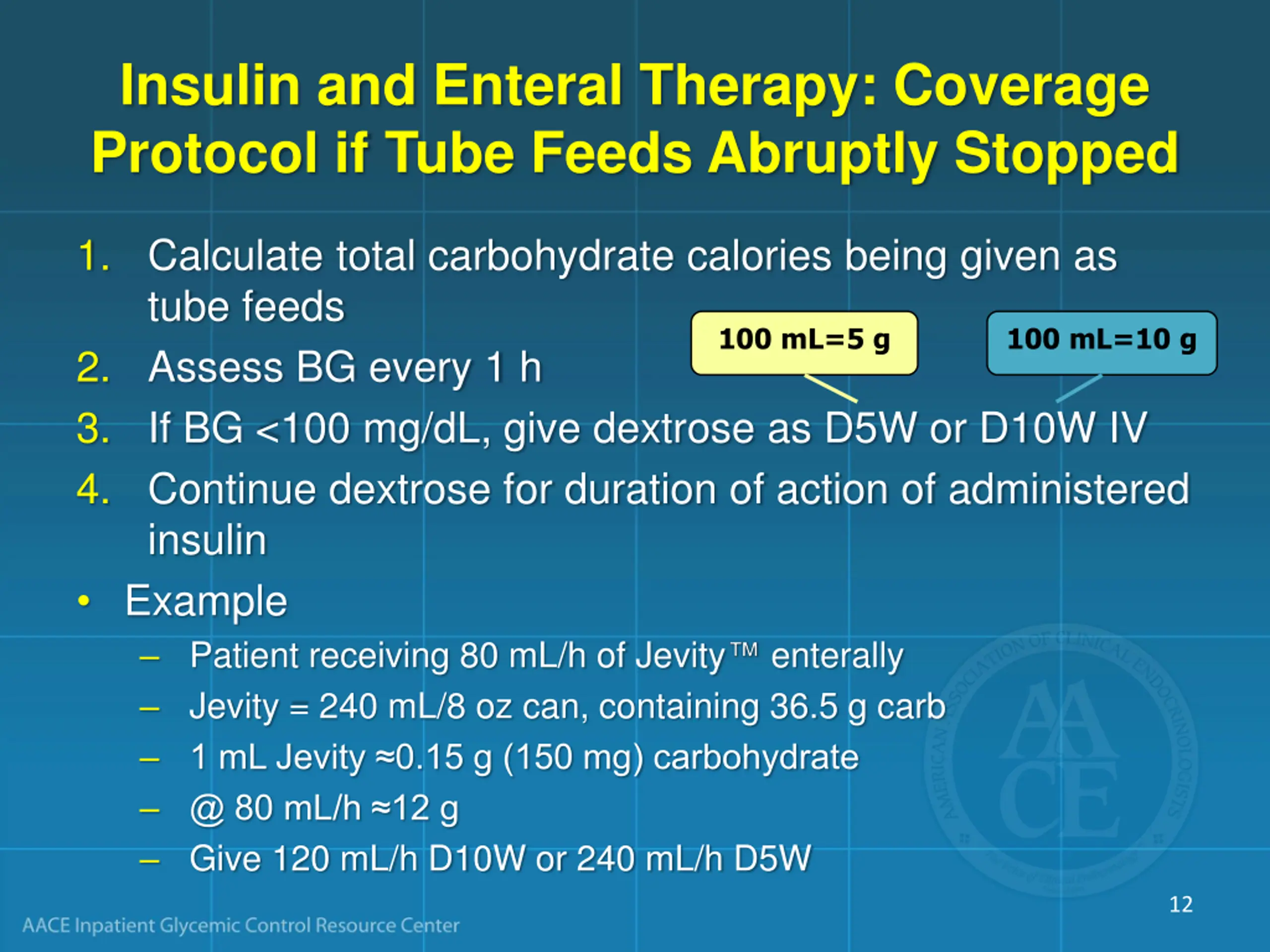 Insulin and Enteral Therapy: Coverage Protocol if Tube Feeds Abruptly Stopped

1. Calculate total carbohydrate calories being given as tube feeds

100 mL=5 g

100 mL=10 g

2. Assess BG every 1 h
3. If BG <100 mg/dL, give dextrose as D5W or D10W IV
4. Continue dextrose for duration of action of administered insulin

• Example
– Patient receiving 80 mL/h of Jevity™ enterally
– Jevity = 240 mL/8 oz can, containing 36.5 g carb
– 1 mL Jevity ≈0.15 g (150 mg) carbohydrate
– @ 80 mL/h ≈12 g
– Give 120 mL/h D10W or 240 mL/h D5W

AMERICAN ASSOCIATION OF CLINICAL ENDOCRINOLOGISTS AACE

12

AACE Inpatient Glycemic Control Resource Center